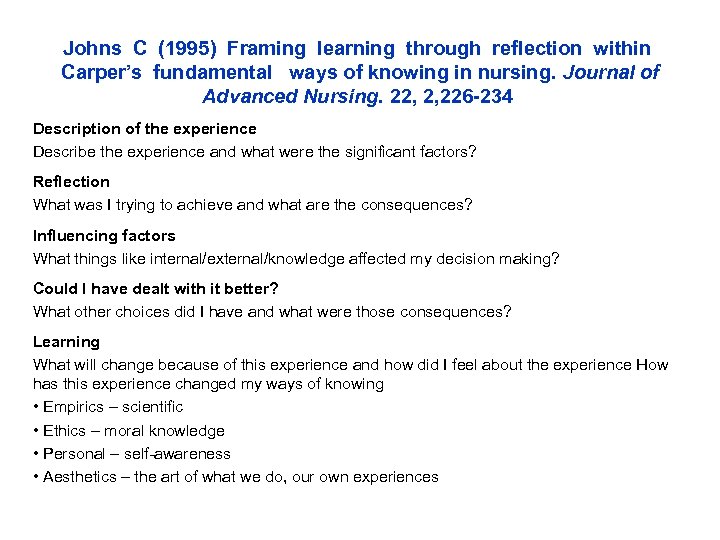 Johns C (1995) Framing learning through reflection within Carper's fundamental ways of knowing in nursing. Journal of Advanced Nursing. 22, 2,226-234

Description of the experience
Describe the experience and what were the significant factors?

Reflection
What was I trying to achieve and what are the consequences?

Influencing factors
What things like internal/external/knowledge affected my decision making?

Could I have dealt with it better?
What other choices did I have and what were those consequences?

Learning
What will change because of this experience and how did I feel about the experience How has this experience changed my ways of knowing
• Empirics – scientific
• Ethics – moral knowledge
• Personal – self-awareness
• Aesthetics – the art of what we do, our own experiences